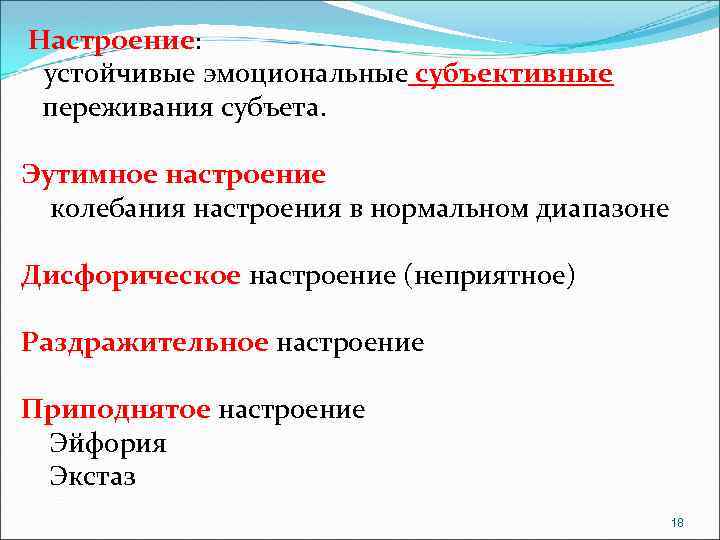 Настроение:
устойчивые эмоциональные субъективные переживания субъета.

Эутимное настроение
колебания настроения в нормальном диапазоне

Дисфорическое настроение (неприятное)

Раздражительное настроение

Приподнятое настроение
Эйфория
Экстаз

18